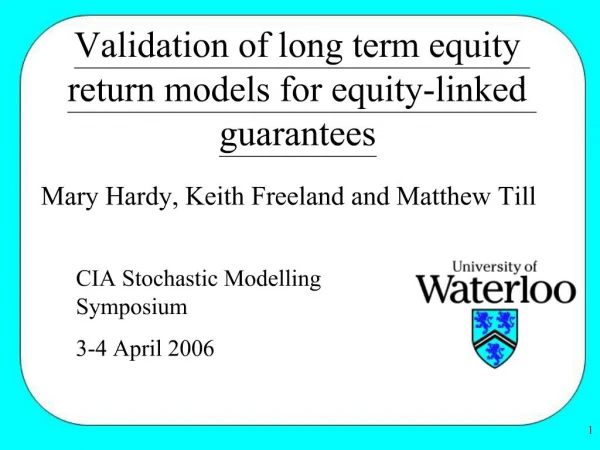 Validation of long term equity return models for equity-linked guarantees

Mary Hardy, Keith Freeland and Matthew Till

CIA Stochastic Modelling Symposium

3-4 April 2006

University of Waterloo

1